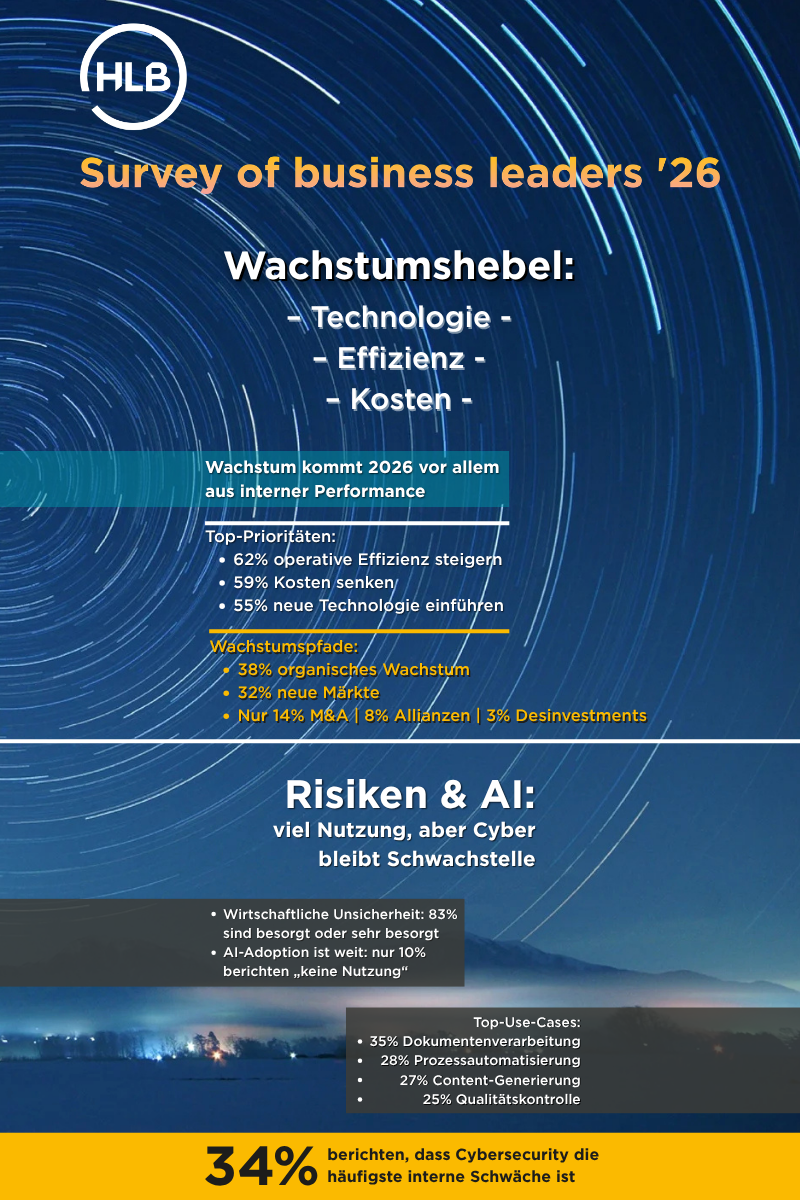 HLB

Survey of business leaders '26

Wachstumshebel:

– Technologie -
– Effizienz -
– Kosten -

Wachstum kommt 2026 vor allem aus interner Performance

Top-Prioritäten:
• 62% operative Effizienz steigern
• 59% Kosten senken
• 55% neue Technologie einführen

Wachstumspfade:
• 38% organisches Wachstum
• 32% neue Märkte
• Nur 14% M&A | 8% Allianzen | 3% Desinvestments

Risiken & AI:
viel Nutzung, aber Cyber bleibt Schwachstelle

• Wirtschaftliche Unsicherheit: 83% sind besorgt oder sehr besorgt
• AI-Adoption ist weit: nur 10% berichten „keine Nutzung“

Top-Use-Cases:
• 35% Dokumentenverarbeitung
• 28% Prozessautomatisierung
• 27% Content-Generierung
• 25% Qualitätskontrolle

34% berichten, dass Cybersecurity die häufigste interne Schwäche ist